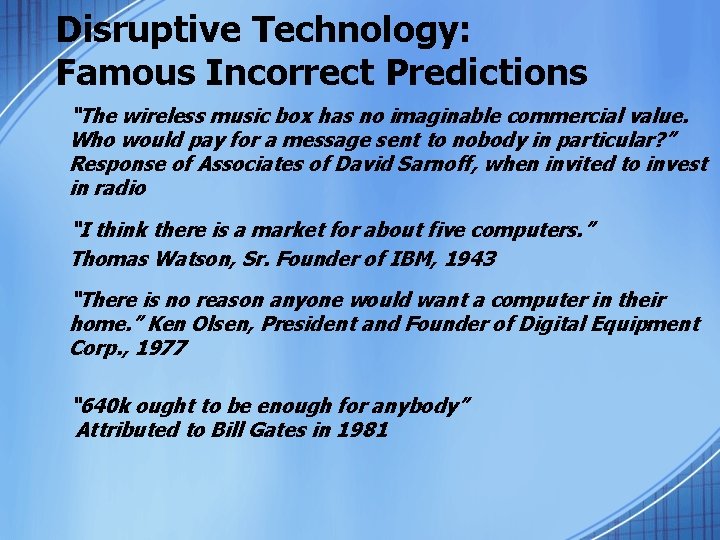 Disruptive Technology:
Famous Incorrect Predictions

"The wireless music box has no imaginable commercial value. Who would pay for a message sent to nobody in particular?" Response of Associates of David Sarnoff, when invited to invest in radio

"I think there is a market for about five computers."
Thomas Watson, Sr. Founder of IBM, 1943

"There is no reason anyone would want a computer in their home." Ken Olsen, President and Founder of Digital Equipment Corp., 1977

"640k ought to be enough for anybody"
Attributed to Bill Gates in 1981